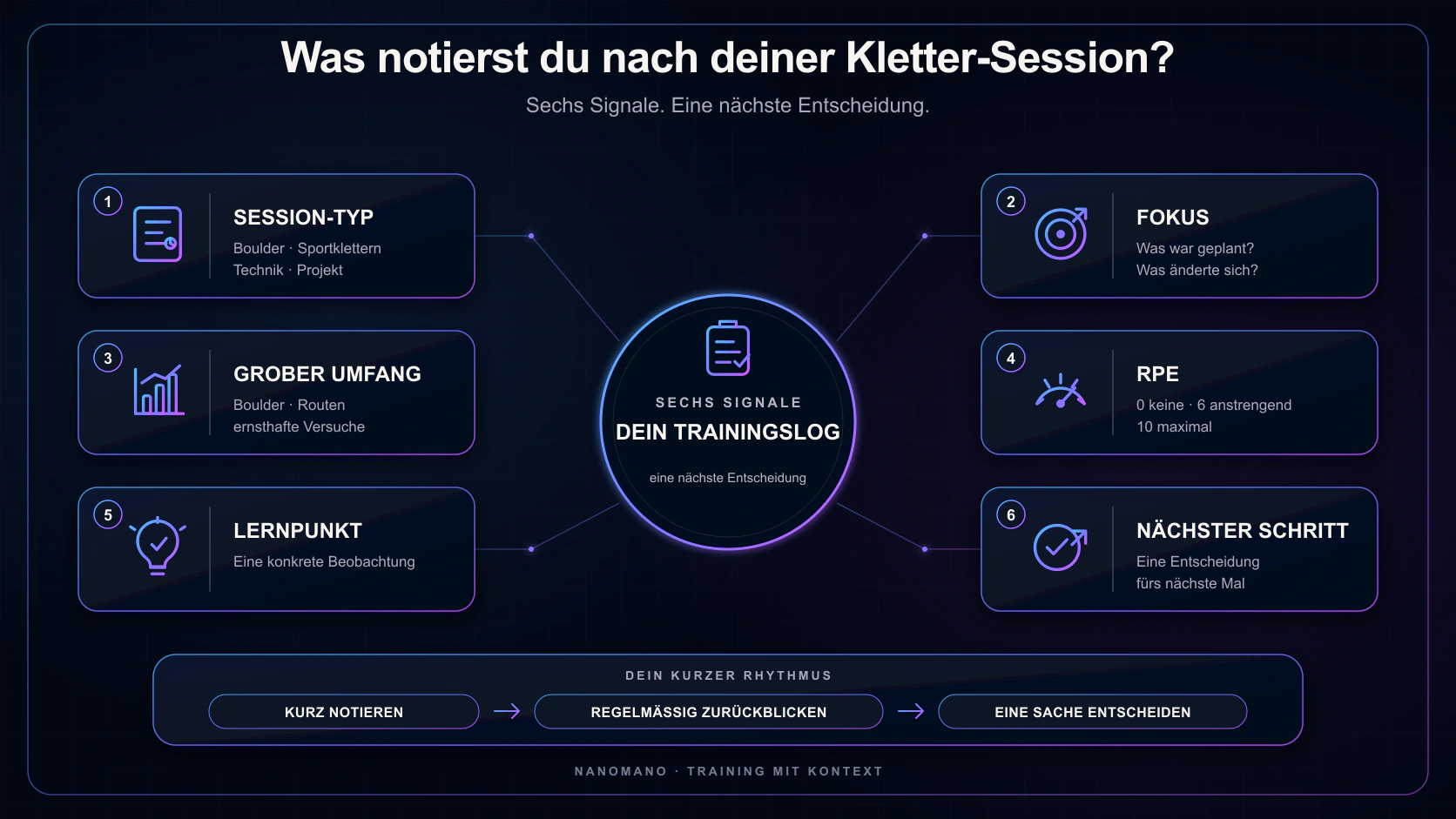 Was notierst du nach deiner Kletter-Session?

Sechs Signale. Eine nächste Entscheidung.

1
SESSION-TYP
Boulder · Sportklettern
Technik · Projekt

2
FOKUS
Was war geplant?
Was änderte sich?

3
GROBER UMFANG
Boulder · Routen
ernsthafte Versuche

SECHS SIGNALE
DEIN TRAININGSLOG
eine nächste Entscheidung

4
RPE
0 keine · 6 anstrengend
10 maximal

5
LERNPUNKT
Eine konkrete Beobachtung

6
NÄCHSTER SCHRITT
Eine Entscheidung
fürs nächste Mal

DEIN KURZER RHYTHMUS
KURZ NOTIEREN → REGELMÄSSIG ZURÜCKBLICKEN → EINE SACHE ENTSCHEIDEN

NANOMANO · TRAINING MIT KONTEXT